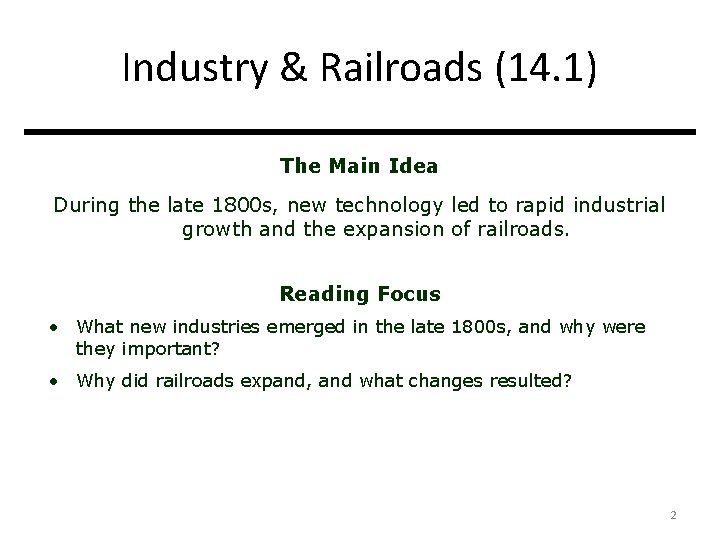 Industry & Railroads (14.1)

The Main Idea

During the late 1800s, new technology led to rapid industrial growth and the expansion of railroads.

Reading Focus

• What new industries emerged in the late 1800s, and why were they important?
• Why did railroads expand, and what changes resulted?

2